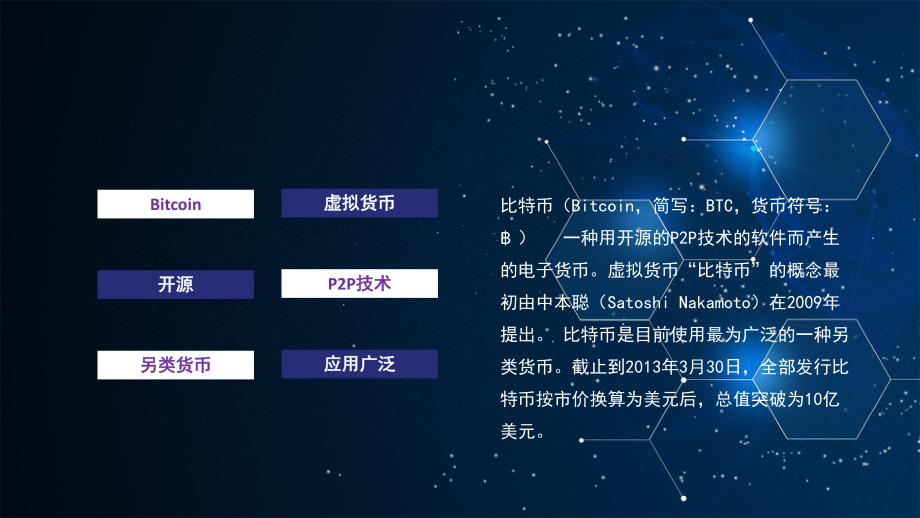 Bitcoin

虚拟货币

开源

P2P技术

另类货币

应用广泛

比特币（Bitcoin，简写：BTC，货币符号：฿ ）　一种用开源的P2P技术的软件而产生的电子货币。虚拟货币“比特币”的概念最初由中本聪（Satoshi Nakamoto）在2009年提出。 比特币是目前使用最为广泛的一种另类货币。截止到2013年3月30日，全部发行比特币按市价换算为美元后，总值突破为10亿美元。